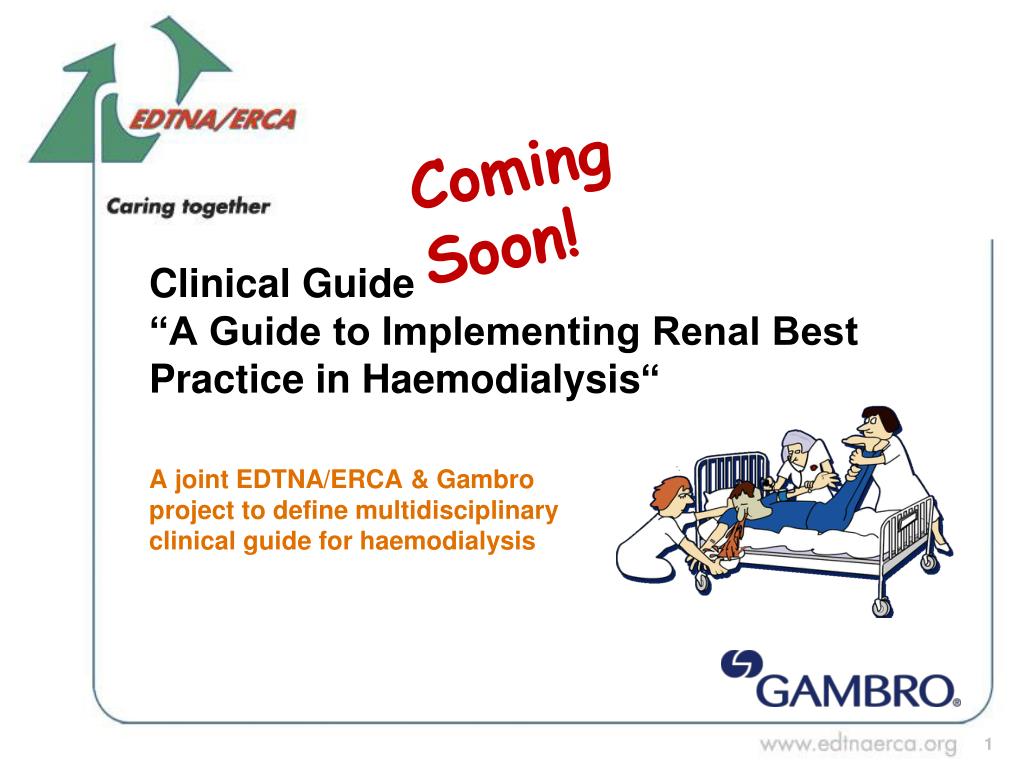 EDTNA/ERCA

Caring together

Coming Soon!

Clinical Guide
“A Guide to Implementing Renal Best Practice in Haemodialysis“

A joint EDTNA/ERCA & Gambro project to define multidisciplinary clinical guide for haemodialysis

GAMBRO®

www.edtnaerca.org 1